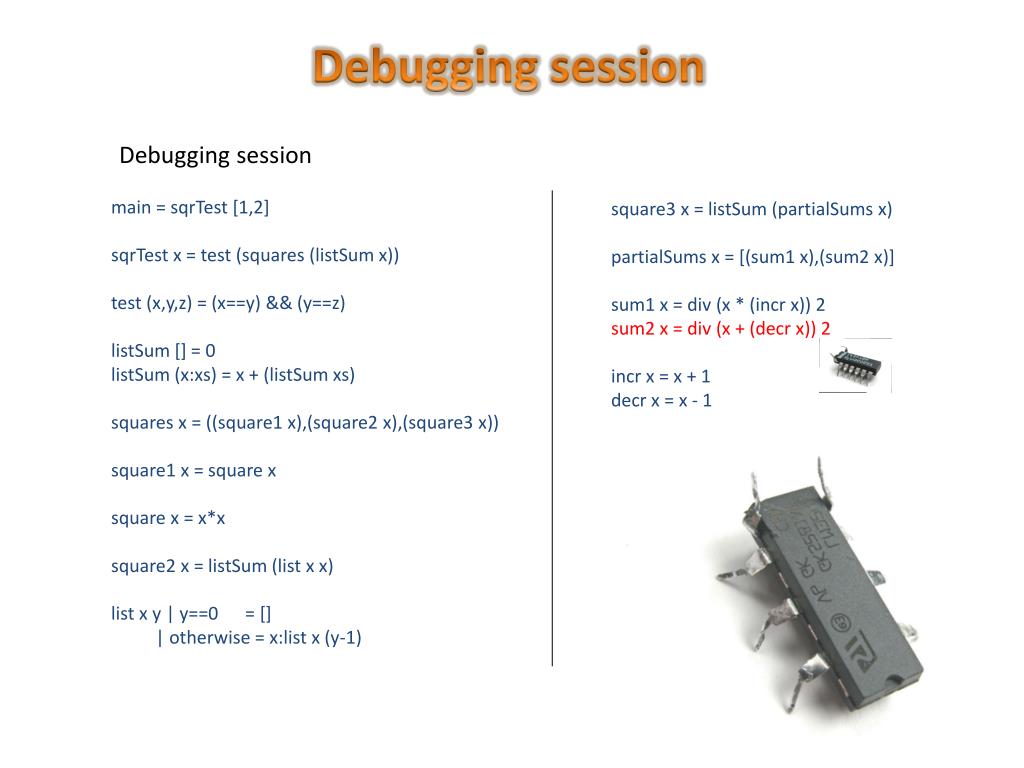 Debugging session

Debugging session

main = sqrTest [1,2]

sqrTest x = test (squares (listSum x))

test (x,y,z) = (x==y) && (y==z)

listSum [] = 0
listSum (x:xs) = x + (listSum xs)

squares x = ((square1 x),(square2 x),(square3 x))

square1 x = square x

square x = x*x

square2 x = listSum (list x x)

list x y | y==0 = []
| otherwise = x:list x (y-1)

square3 x = listSum (partialSums x)

partialSums x = [(sum1 x),(sum2 x)]

sum1 x = div (x * (incr x)) 2
sum2 x = div (x + (decr x)) 2

incr x = x + 1
decr x = x - 1